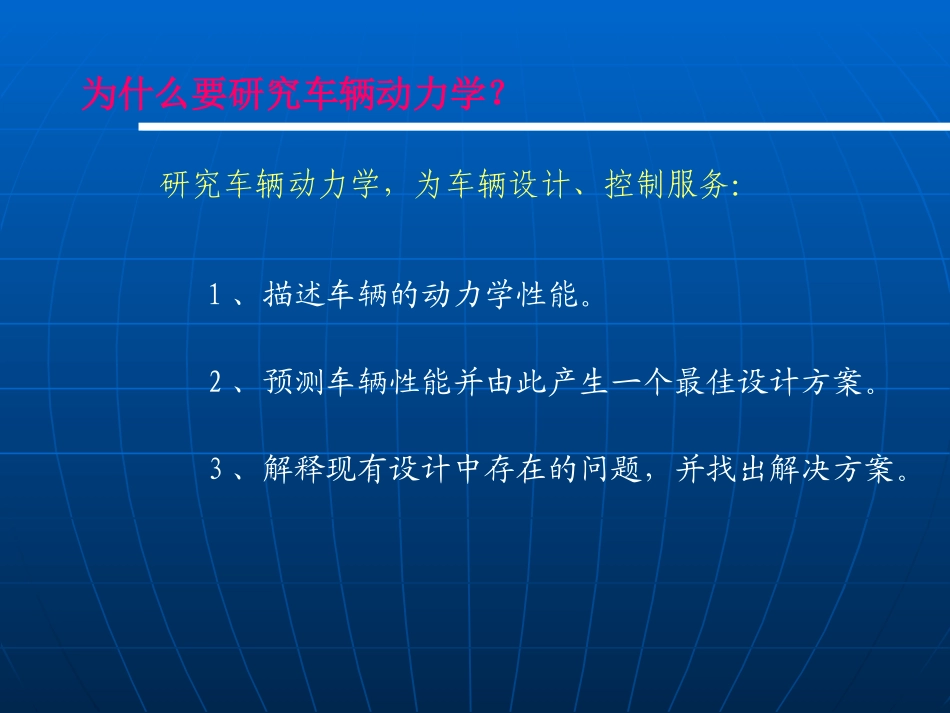 为什么要研究车辆动力学?

研究车辆动力学，为车辆设计、控制服务:

1 、描述车辆的动力学性能。

2 、预测车辆性能并由此产生一个最佳设计方案。

3 、解释现有设计中存在的问题，并找出解决方案。